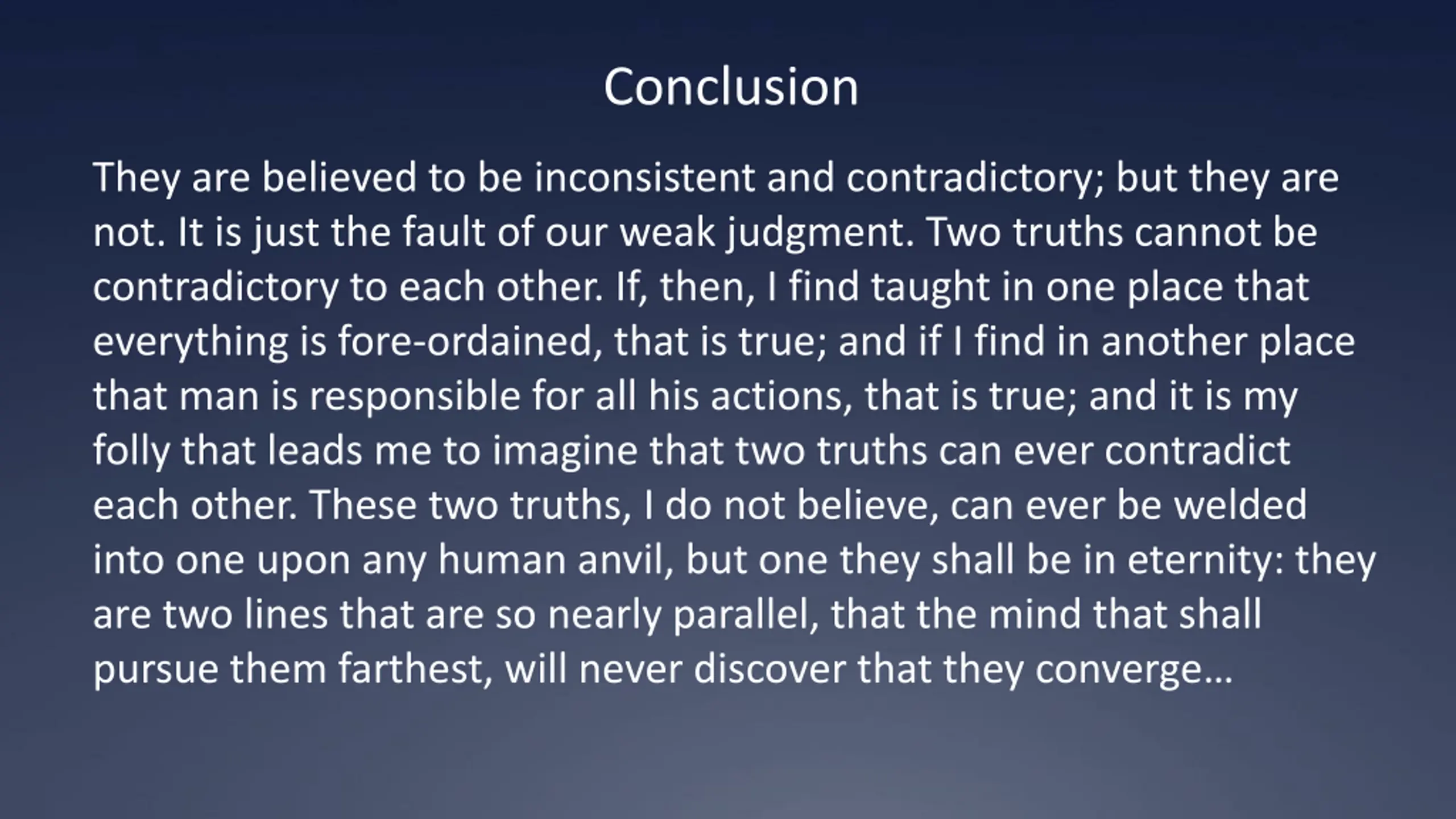 Conclusion

They are believed to be inconsistent and contradictory; but they are not. It is just the fault of our weak judgment. Two truths cannot be contradictory to each other. If, then, I find taught in one place that everything is fore-ordained, that is true; and if I find in another place that man is responsible for all his actions, that is true; and it is my folly that leads me to imagine that two truths can ever contradict each other. These two truths, I do not believe, can ever be welded into one upon any human anvil, but one they shall be in eternity: they are two lines that are so nearly parallel, that the mind that shall pursue them farthest, will never discover that they converge…